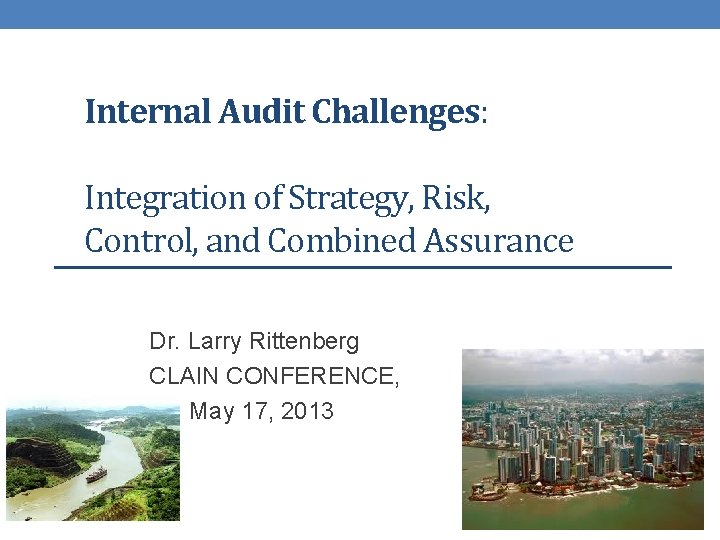 Internal Audit Challenges:

Integration of Strategy, Risk, Control, and Combined Assurance

Dr. Larry Rittenberg
CLAIN CONFERENCE,
May 17, 2013